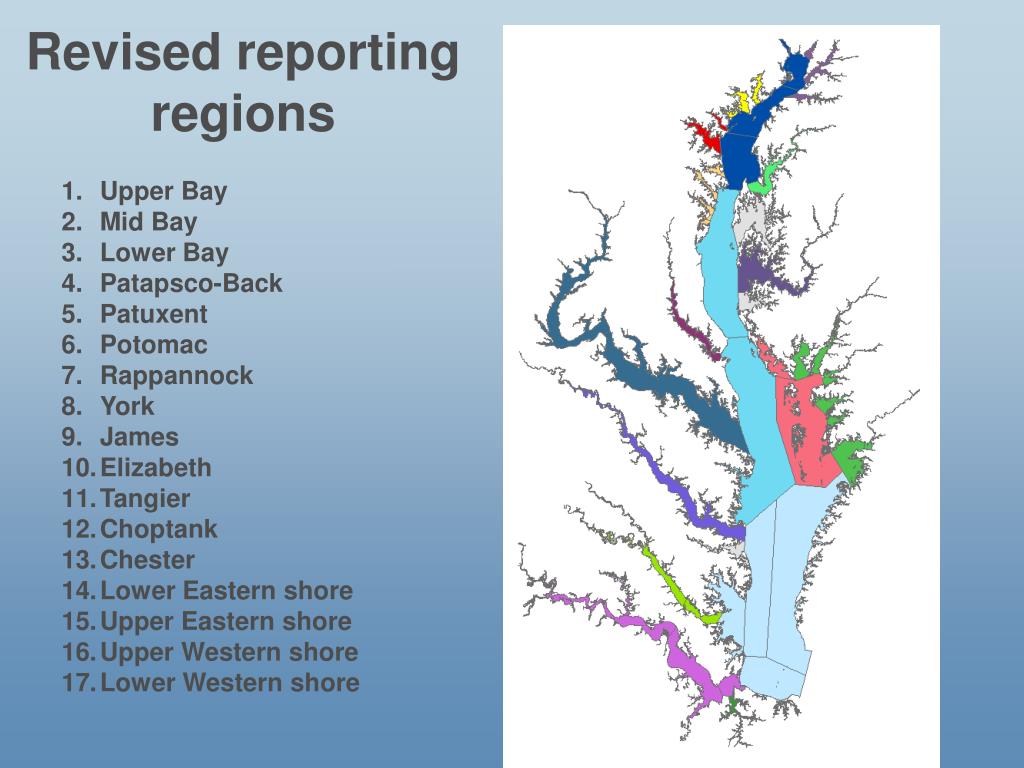 Revised reporting regions

1. Upper Bay
2. Mid Bay
3. Lower Bay
4. Patapsco-Back
5. Patuxent
6. Potomac
7. Rappannock
8. York
9. James
10. Elizabeth
11. Tangier
12. Choptank
13. Chester
14. Lower Eastern shore
15. Upper Eastern shore
16. Upper Western shore
17. Lower Western shore